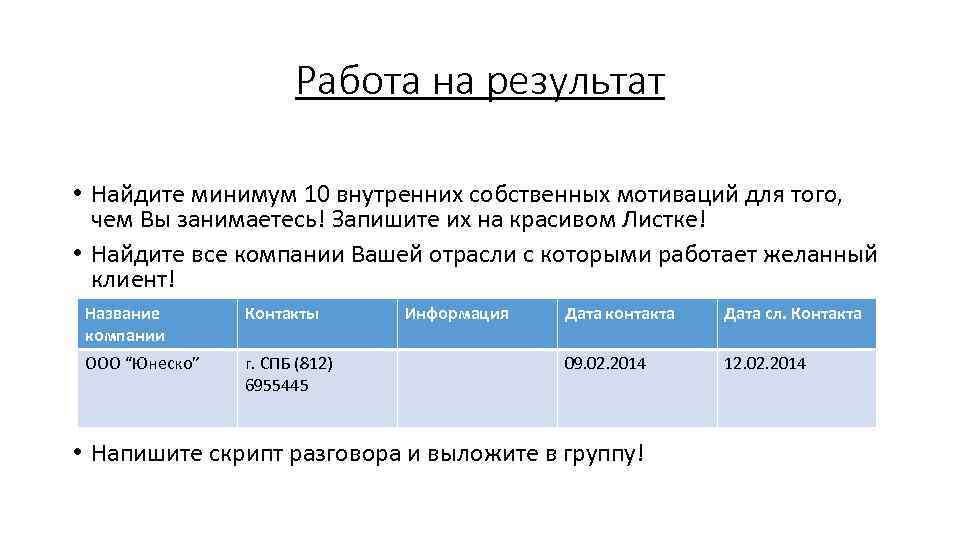 Работа на результат

• Найдите минимум 10 внутренних собственных мотиваций для того, чем Вы занимаетесь! Запишите их на красивом Листке!
• Найдите все компании Вашей отрасли с которыми работает желанный клиент!

| Название компании | Контакты | Информация | Дата контакта | Дата сл. Контакта |
|---|---|---|---|---|
| ООО “Юнеско” | г. СПБ (812) 6955445 | | 09.02.2014 | 12.02.2014 |

• Напишите скрипт разговора и выложите в группу!